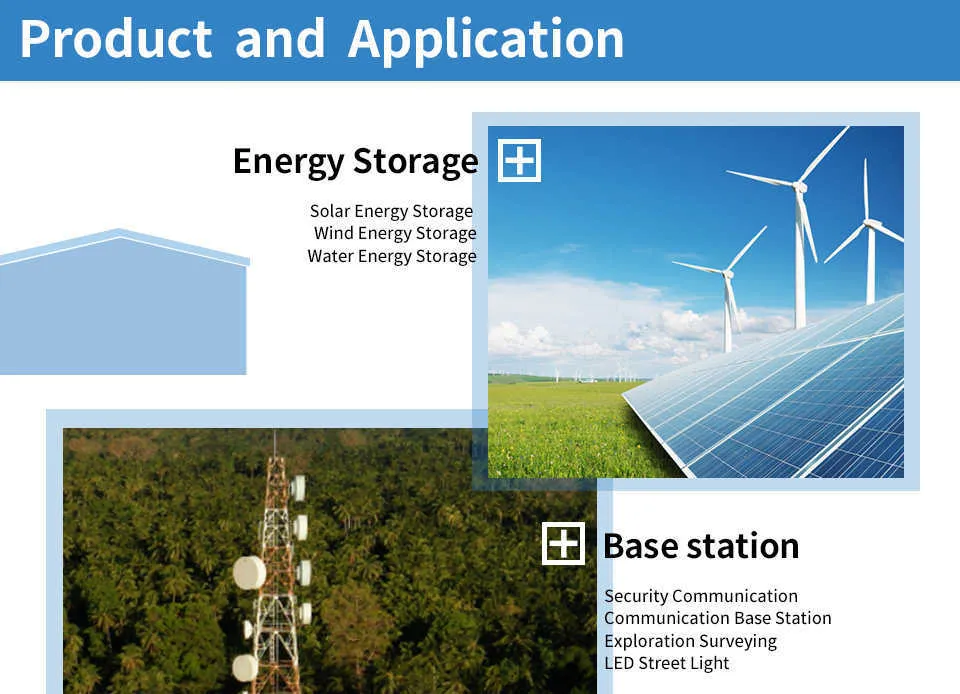 Product and Application

Energy Storage

Solar Energy Storage
Wind Energy Storage
Water Energy Storage

Base station

Security Communication
Communication Base Station
Exploration Surveying
LED Street Light